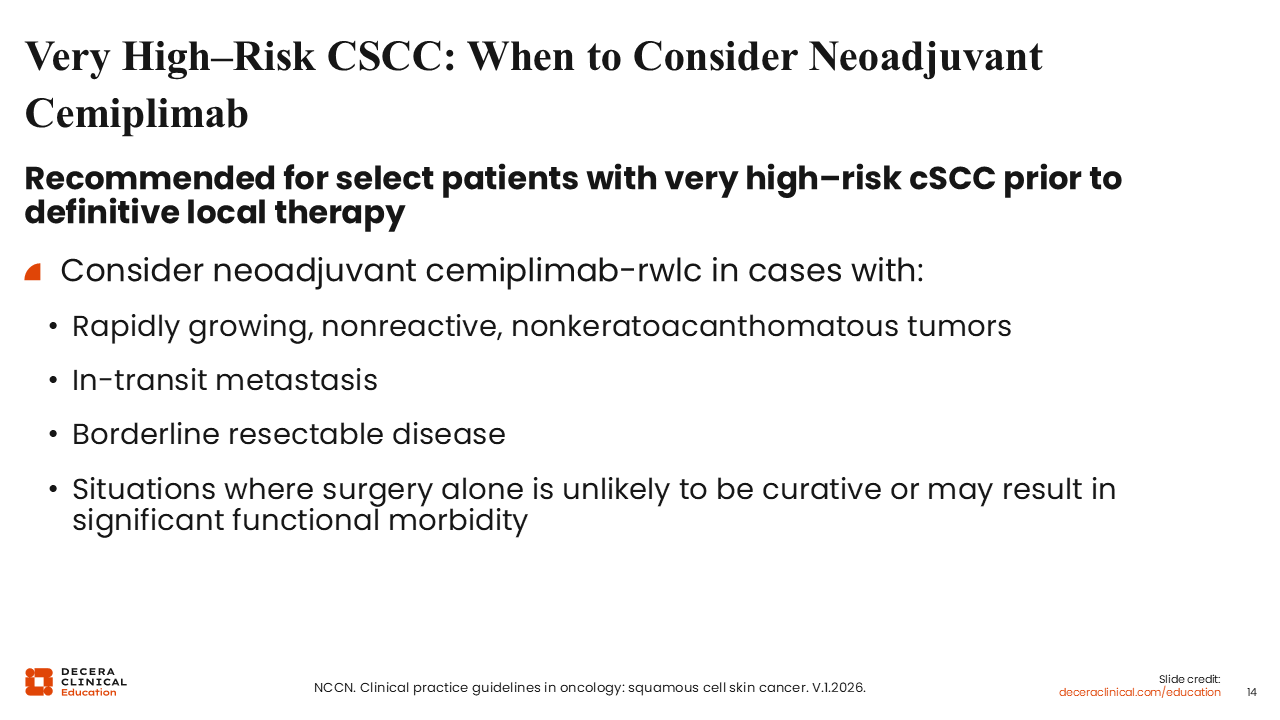 Very High–Risk CSCC: When to Consider Neoadjuvant Cemiplimab

Recommended for select patients with very high–risk cSCC prior to definitive local therapy

Consider neoadjuvant cemiplimab-rwlc in cases with:

• Rapidly growing, nonreactive, nonkeratoacanthomatous tumors

• In-transit metastasis

• Borderline resectable disease

• Situations where surgery alone is unlikely to be curative or may result in significant functional morbidity

DECERA CLINICAL Education

NCCN. Clinical practice guidelines in oncology: squamous cell skin cancer. V.1.2026.

Slide credit: deceraclinical.com/education

14